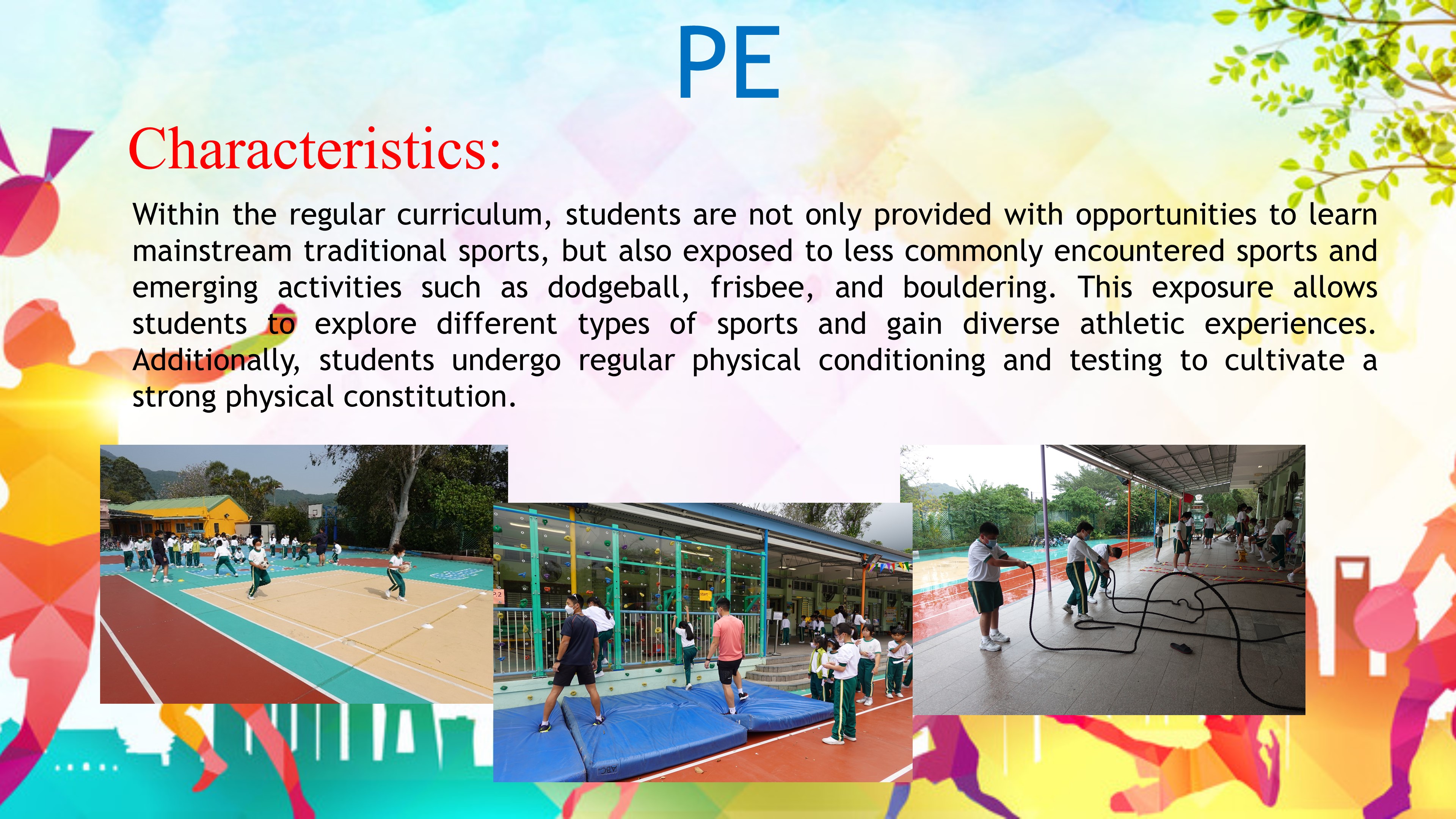 PE

Characteristics:

Within the regular curriculum, students are not only provided with opportunities to learn mainstream traditional sports, but also exposed to less commonly encountered sports and emerging activities such as dodgeball, frisbee, and bouldering. This exposure allows students to explore different types of sports and gain diverse athletic experiences. Additionally, students undergo regular physical conditioning and testing to cultivate a strong physical constitution.